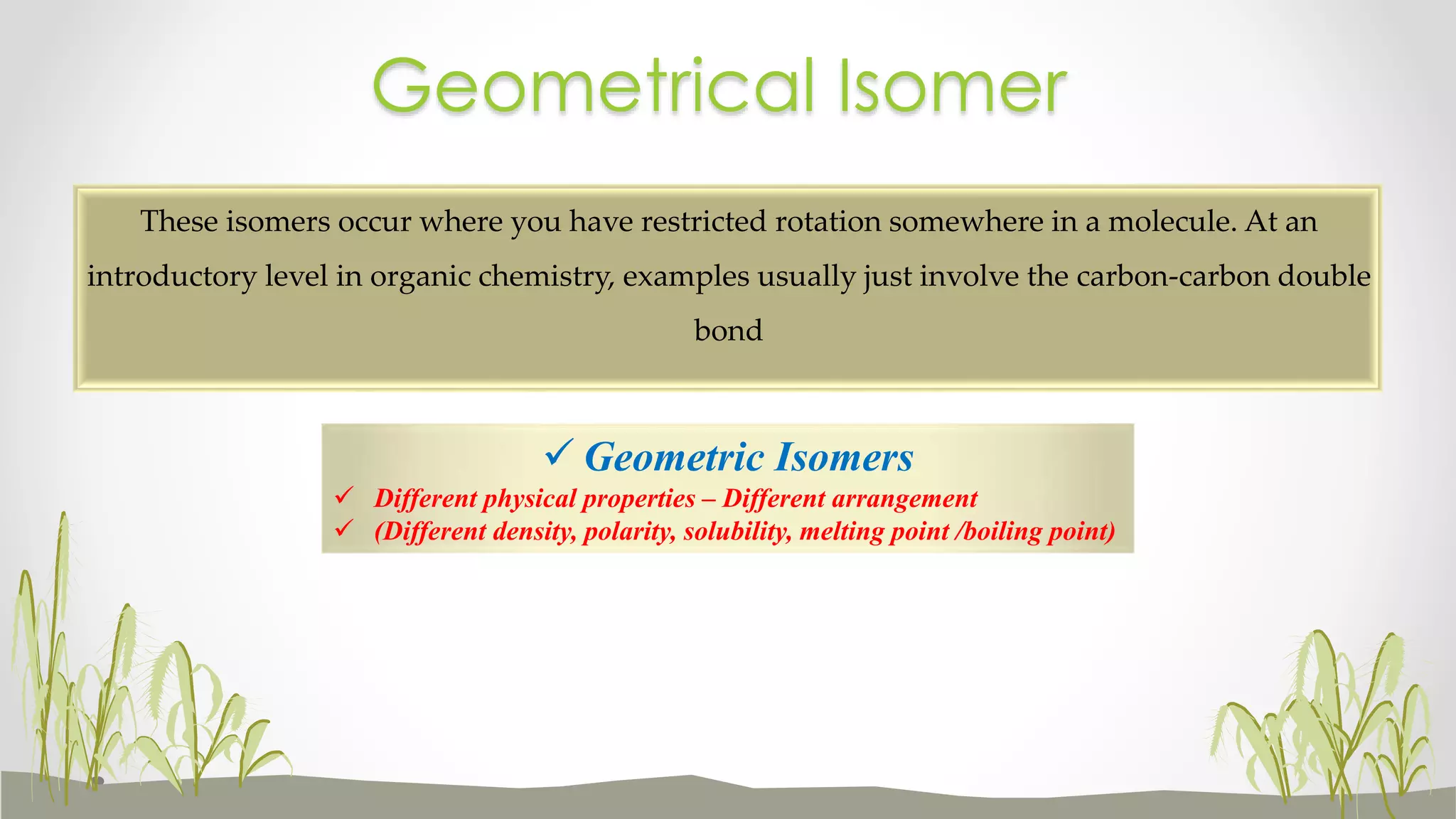 Geometrical Isomer

These isomers occur where you have restricted rotation somewhere in a molecule. At an introductory level in organic chemistry, examples usually just involve the carbon-carbon double bond

✓ Geometric Isomers
✓ Different physical properties – Different arrangement
✓ (Different density, polarity, solubility, melting point /boiling point)